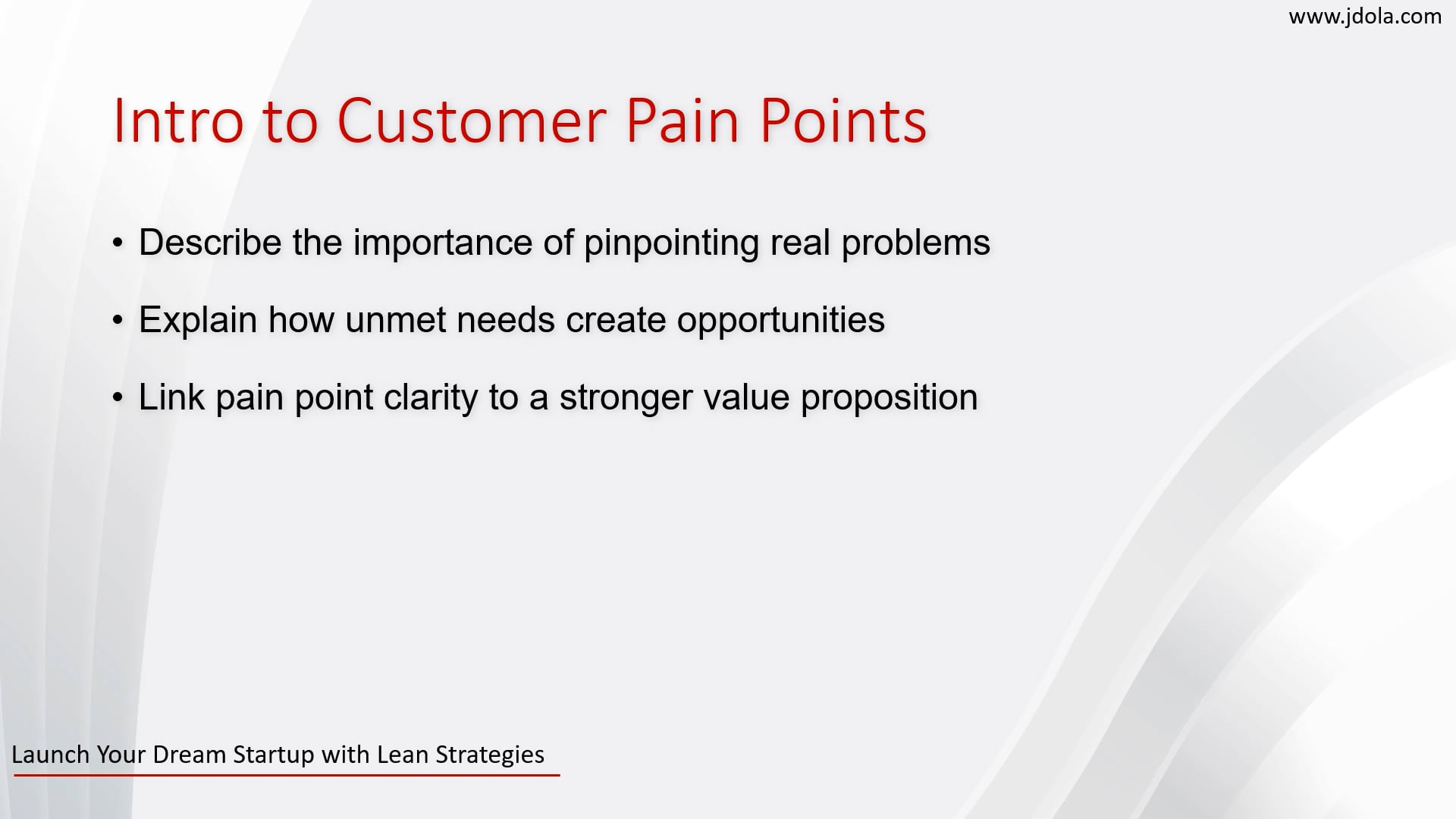 www.jdola.com

Intro to Customer Pain Points

• Describe the importance of pinpointing real problems

• Explain how unmet needs create opportunities

• Link pain point clarity to a stronger value proposition

Launch Your Dream Startup with Lean Strategies